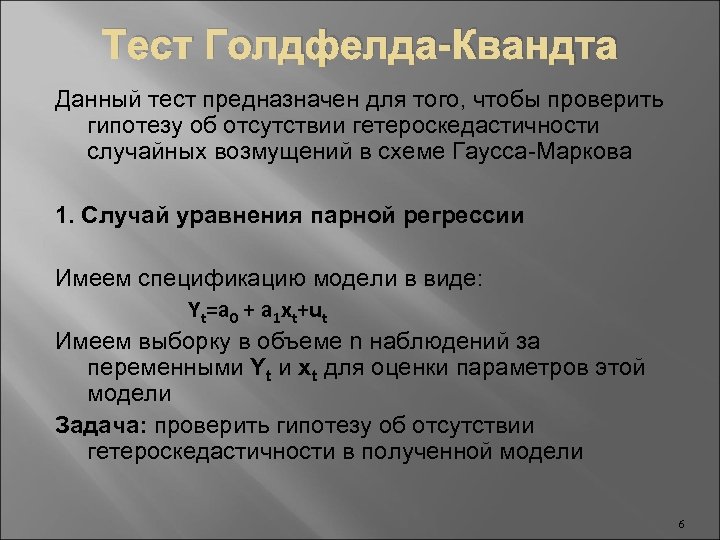 Тест Голдфелда-Квандта

Данный тест предназначен для того, чтобы проверить гипотезу об отсутствии гетероскедастичности случайных возмущений в схеме Гаусса-Маркова

1. Случай уравнения парной регрессии

Имеем спецификацию модели в виде:

$Y_t=a_0 + a_1x_t+u_t$

Имеем выборку в объеме n наблюдений за переменными $Y_t$ и $x_t$ для оценки параметров этой модели

Задача: проверить гипотезу об отсутствии гетероскедастичности в полученной модели

6